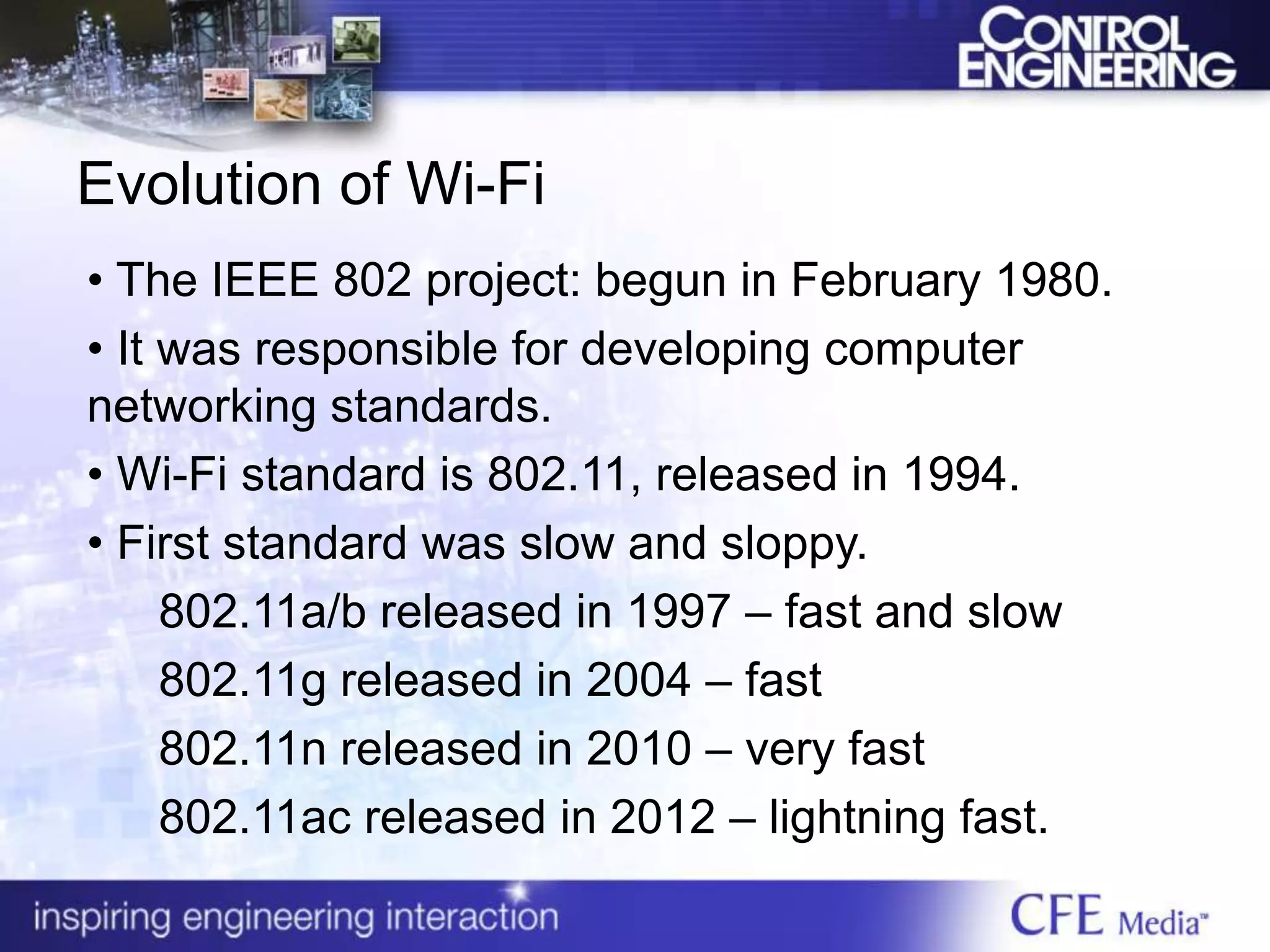 CONTROL ENGINEERING

Evolution of Wi-Fi

• The IEEE 802 project: begun in February 1980.

• It was responsible for developing computer networking standards.

• Wi-Fi standard is 802.11, released in 1994.

• First standard was slow and sloppy.

802.11a/b released in 1997 – fast and slow

802.11g released in 2004 – fast

802.11n released in 2010 – very fast

802.11ac released in 2012 – lightning fast.

inspiring engineering interaction

CFE Media™